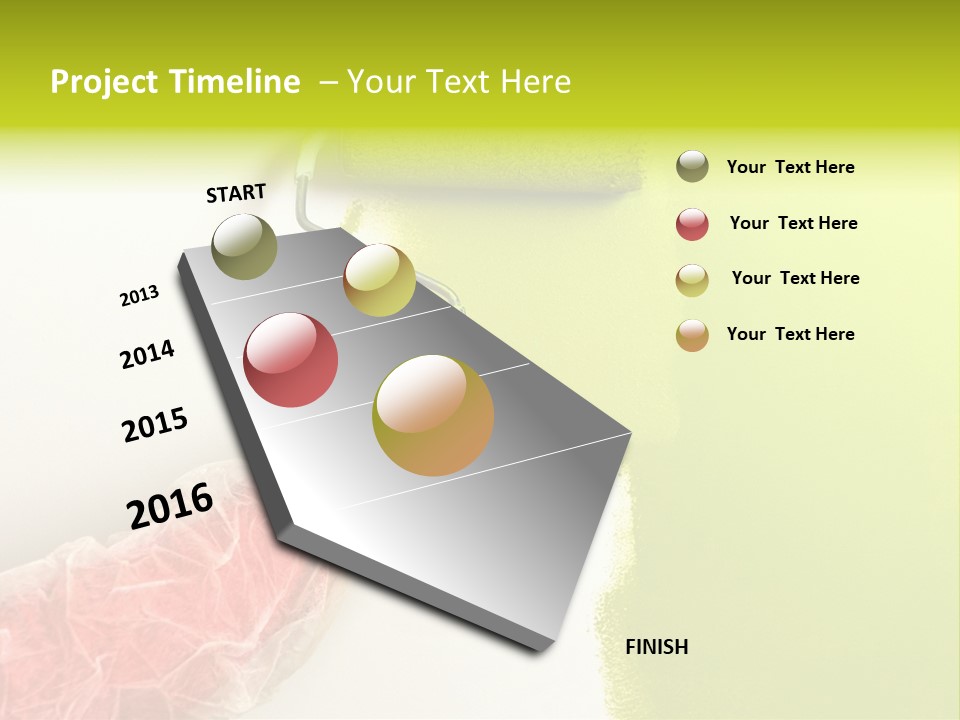 Project Timeline – Your Text Here

START

2013

2014

2015

2016

FINISH

Your Text Here

Your Text Here

Your Text Here

Your Text Here